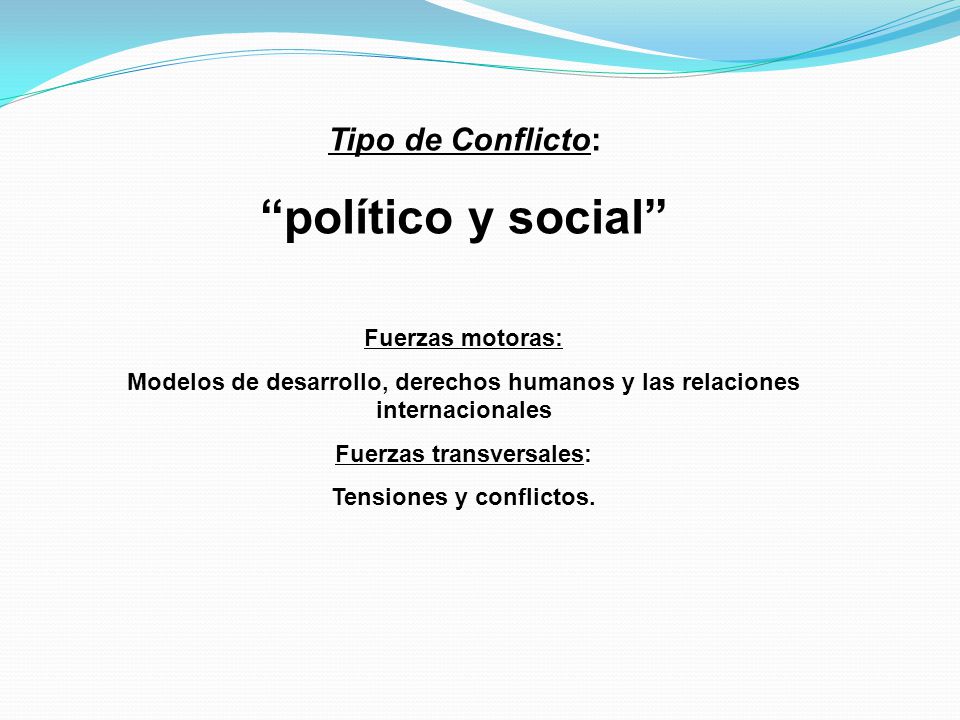 Tipo de Conflicto:

“político y social”

Fuerzas motoras:

Modelos de desarrollo, derechos humanos y las relaciones internacionales

Fuerzas transversales:

Tensiones y conflictos.